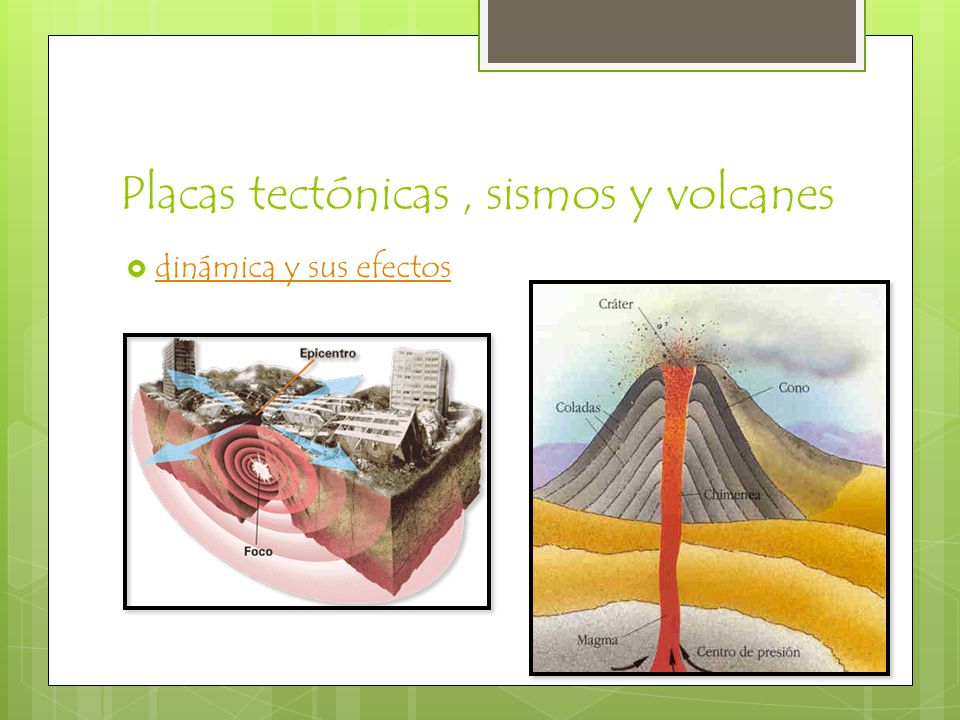 Placas tectónicas , sismos y volcanes

dinámica y sus efectos

Epicentro

Foco

Cráter

Cono

Coladas

Chimenea

Magma

Centro de presión